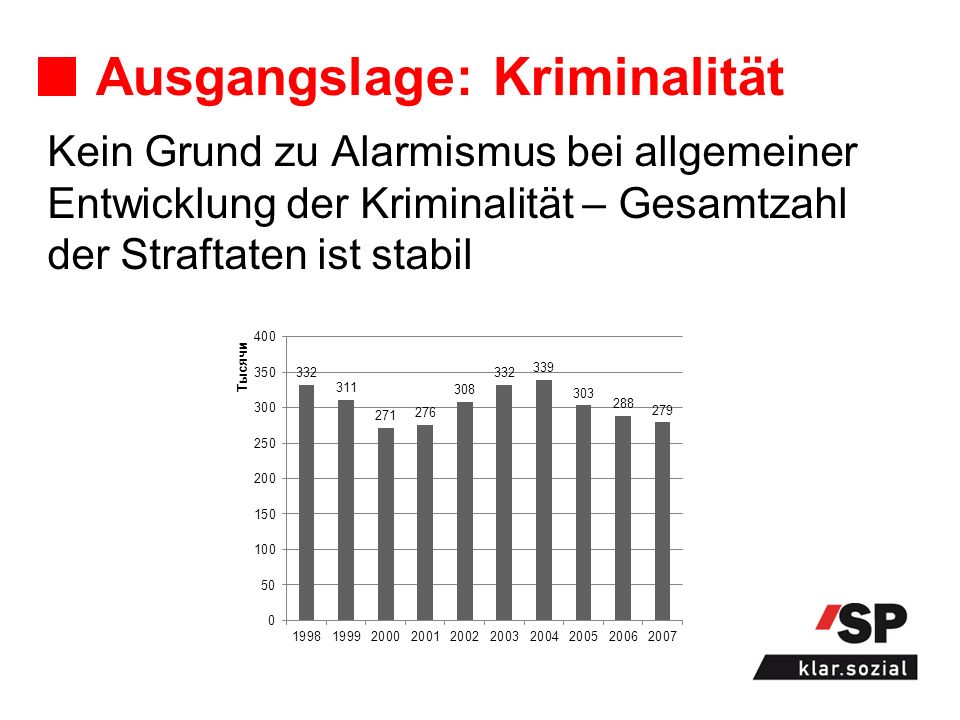 Ausgangslage: Kriminalität

Kein Grund zu Alarmismus bei allgemeiner Entwicklung der Kriminalität – Gesamtzahl der Straftaten ist stabil

Тысячи

400
350
300
250
200
150
100
50
0

332 311 271 276 308 332 339 303 288 279

1998 1999 2000 2001 2002 2003 2004 2005 2006 2007

SP
klar.sozial